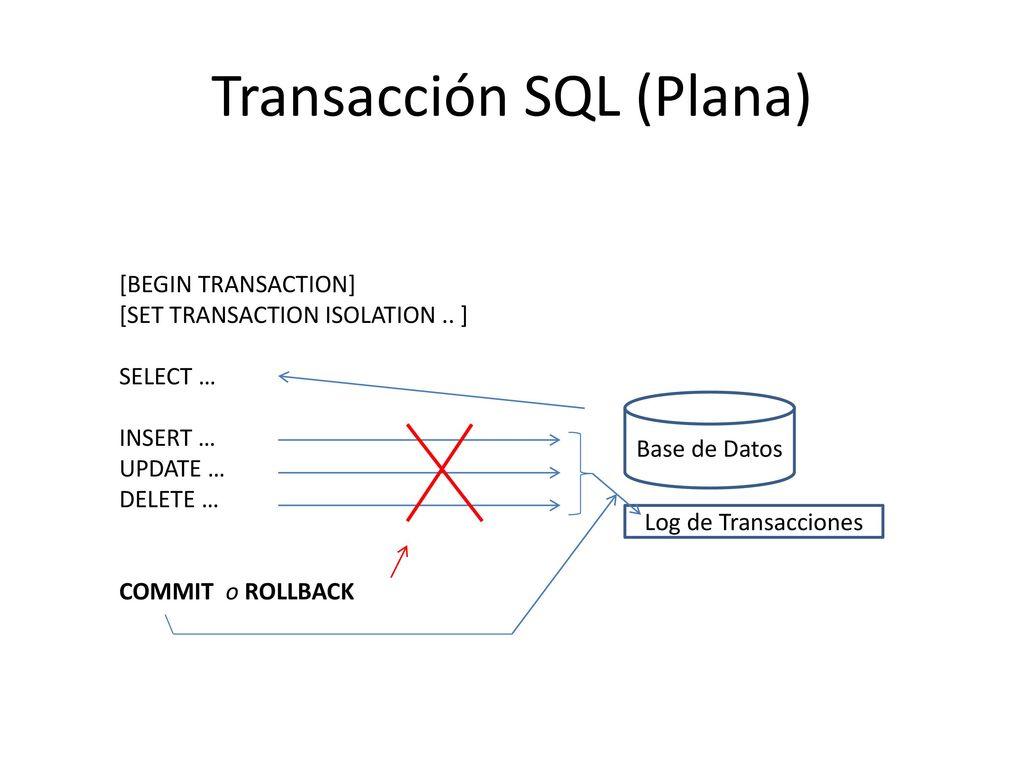 Transacción SQL (Plana)

[BEGIN TRANSACTION]
[SET TRANSACTION ISOLATION .. ]

SELECT …

INSERT …
UPDATE …
DELETE …

COMMIT o ROLLBACK

Base de Datos

Log de Transacciones